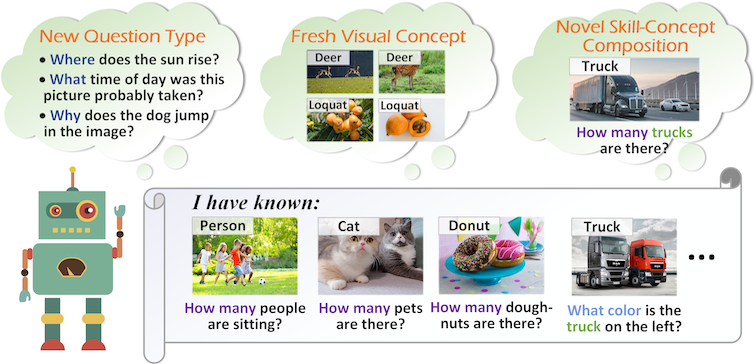 New Question Type

• Where does the sun rise?
• What time of day was this picture probably taken?
• Why does the dog jump in the image?

Fresh Visual Concept

Deer
Deer
Loquat
Loquat

Novel Skill-Concept Composition

Truck

How many trucks are there?

I have known:

Person
How many people are sitting?

Cat
How many pets are there?

Donut
How many doughnuts are there?

Truck
What color is the truck on the left?

...